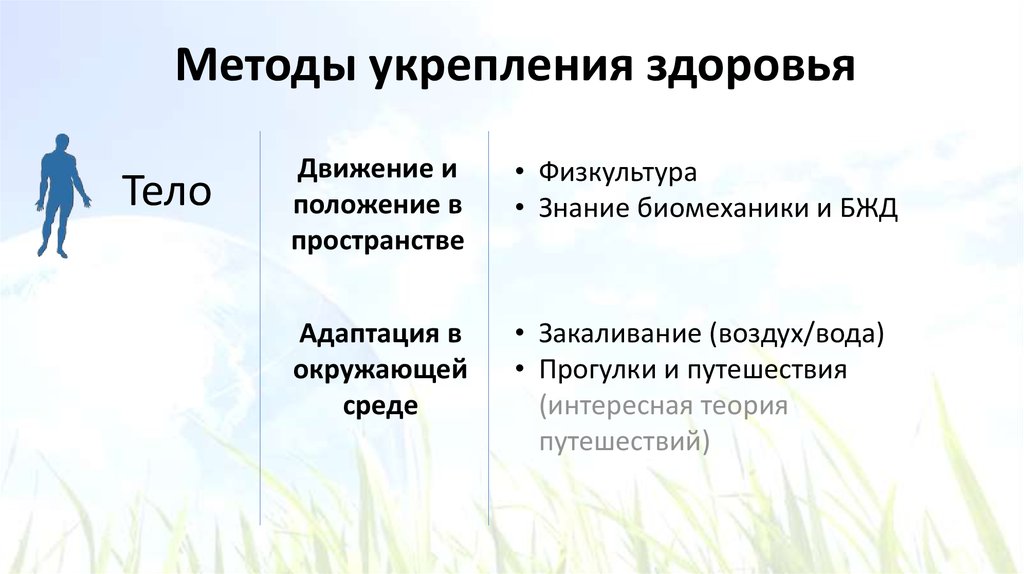 Методы укрепления здоровья

Тело

Движение и положение в пространстве

• Физкультура
• Знание биомеханики и БЖД

Адаптация в окружающей среде

• Закаливание (воздух/вода)
• Прогулки и путешествия (интересная теория путешествий)